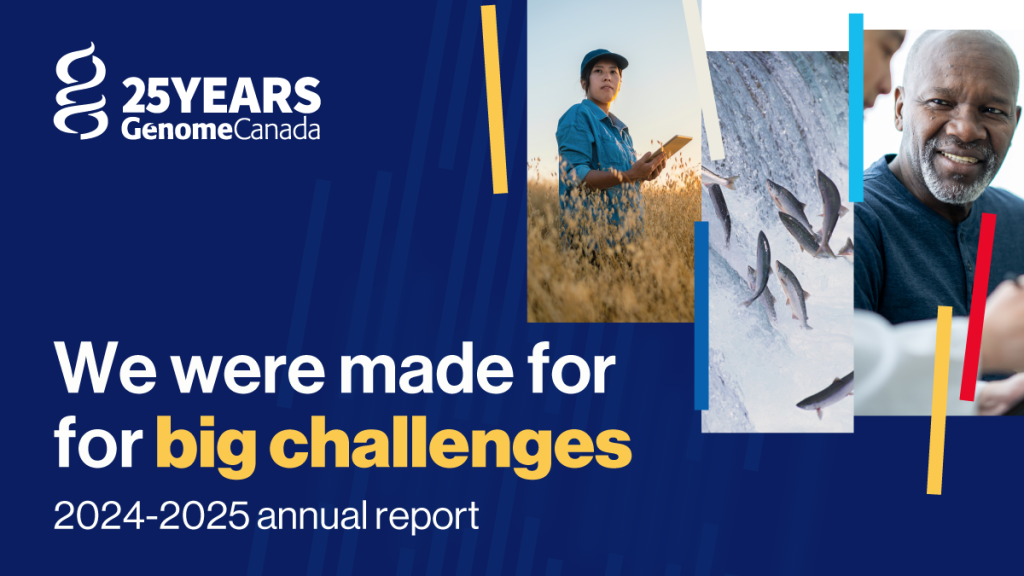 25YEARS
GenomeCanada

We were made for
for big challenges
2024-2025 annual report